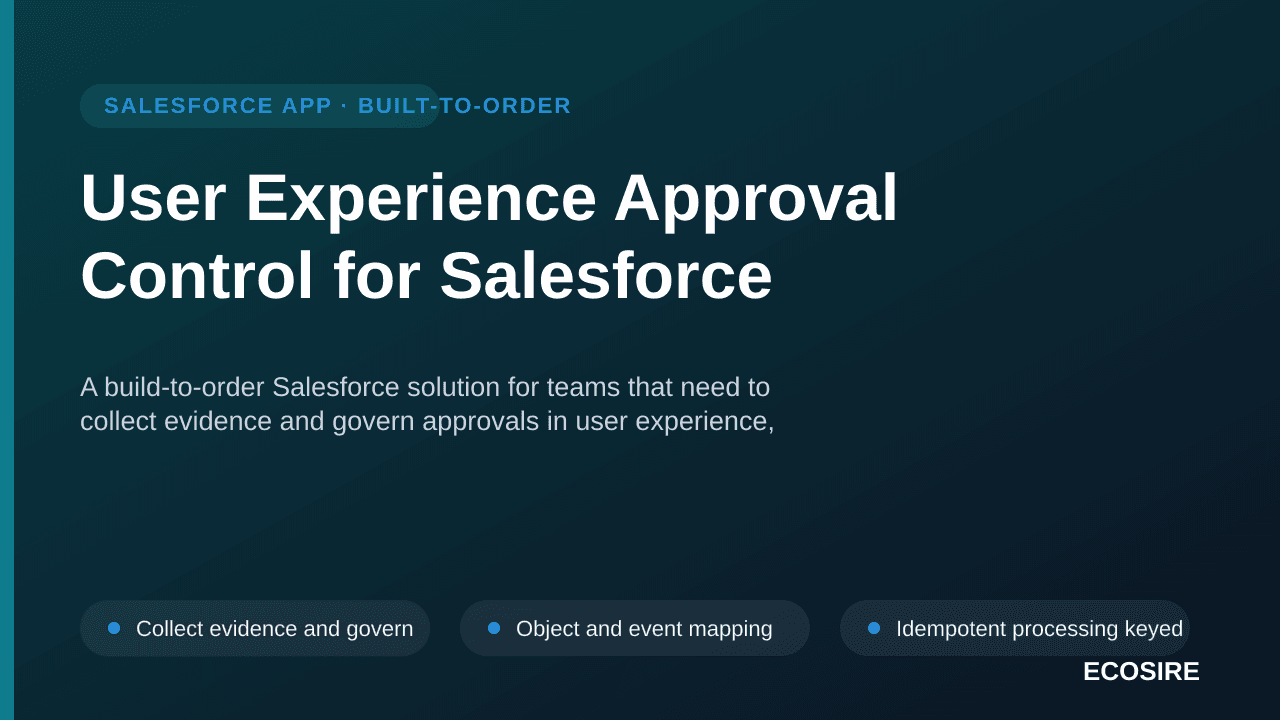 SALESFORCE APP · BUILT-TO-ORDER

User Experience Approval Control for Salesforce

A build-to-order Salesforce solution for teams that need to collect evidence and govern approvals in user experience,

Collect evidence and govern

Object and event mapping

Idempotent processing keyed

ECOSIRE